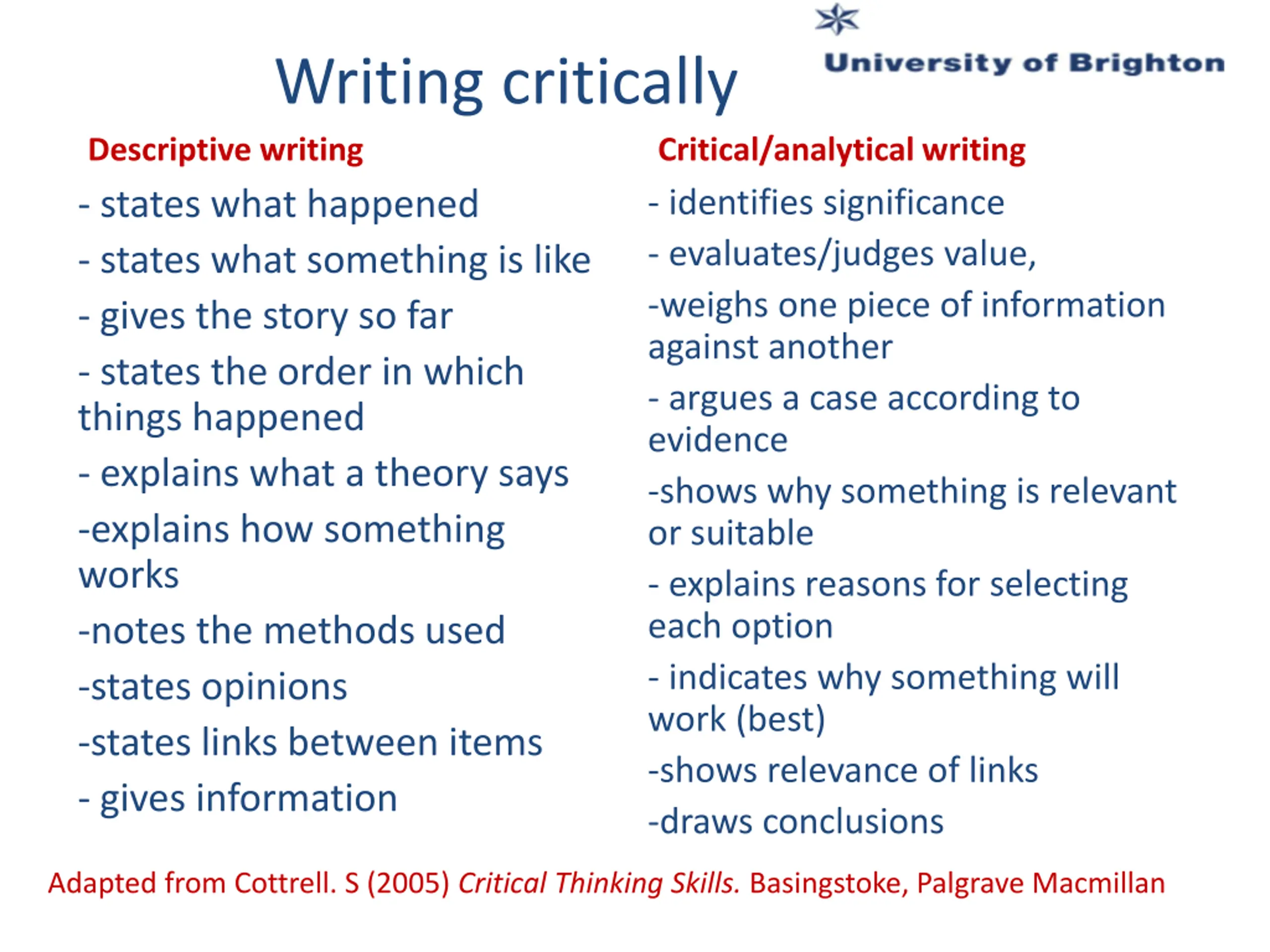 University of Brighton

Writing critically

Descriptive writing

- states what happened

- states what something is like

- gives the story so far

- states the order in which things happened

- explains what a theory says

-explains how something works

-notes the methods used

-states opinions

-states links between items

- gives information

Critical/analytical writing

- identifies significance

- evaluates/judges value,

-weighs one piece of information against another

- argues a case according to evidence

-shows why something is relevant or suitable

- explains reasons for selecting each option

- indicates why something will work (best)

-shows relevance of links

-draws conclusions

Adapted from Cottrell. S (2005) Critical Thinking Skills. Basingstoke, Palgrave Macmillan